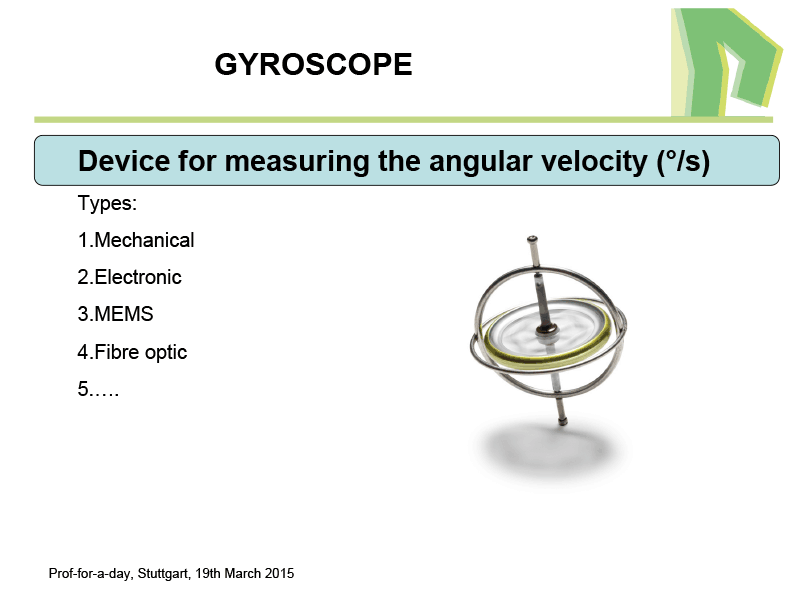 GYROSCOPE

Device for measuring the angular velocity (°/s)

Types:

1.Mechanical

2.Electronic

3.MEMS

4.Fibre optic

5.….

Prof-for-a-day, Stuttgart, 19th March 2015